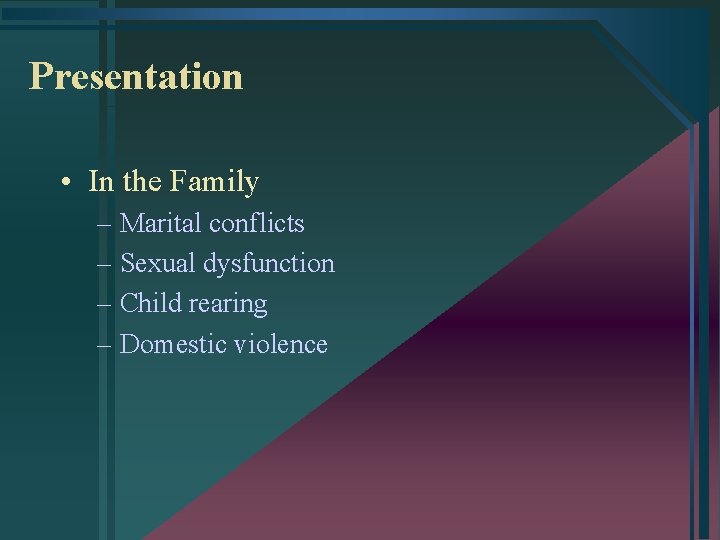 Presentation

• In the Family
– Marital conflicts
– Sexual dysfunction
– Child rearing
– Domestic violence